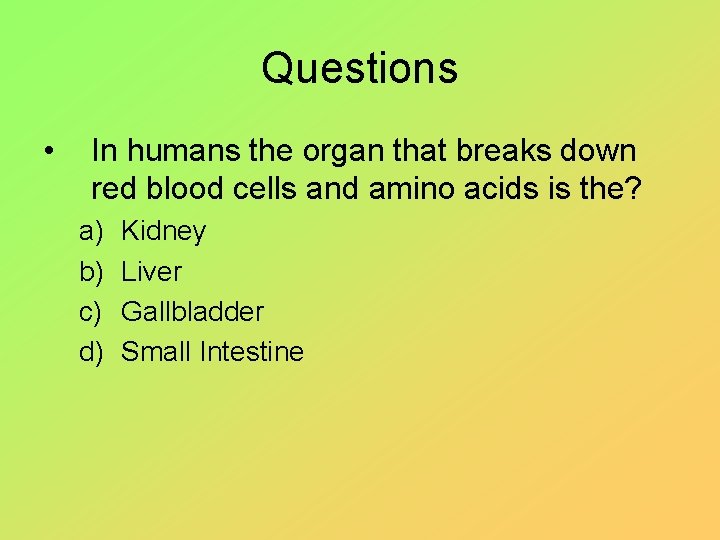 Questions

• In humans the organ that breaks down red blood cells and amino acids is the?

a) Kidney
b) Liver
c) Gallbladder
d) Small Intestine